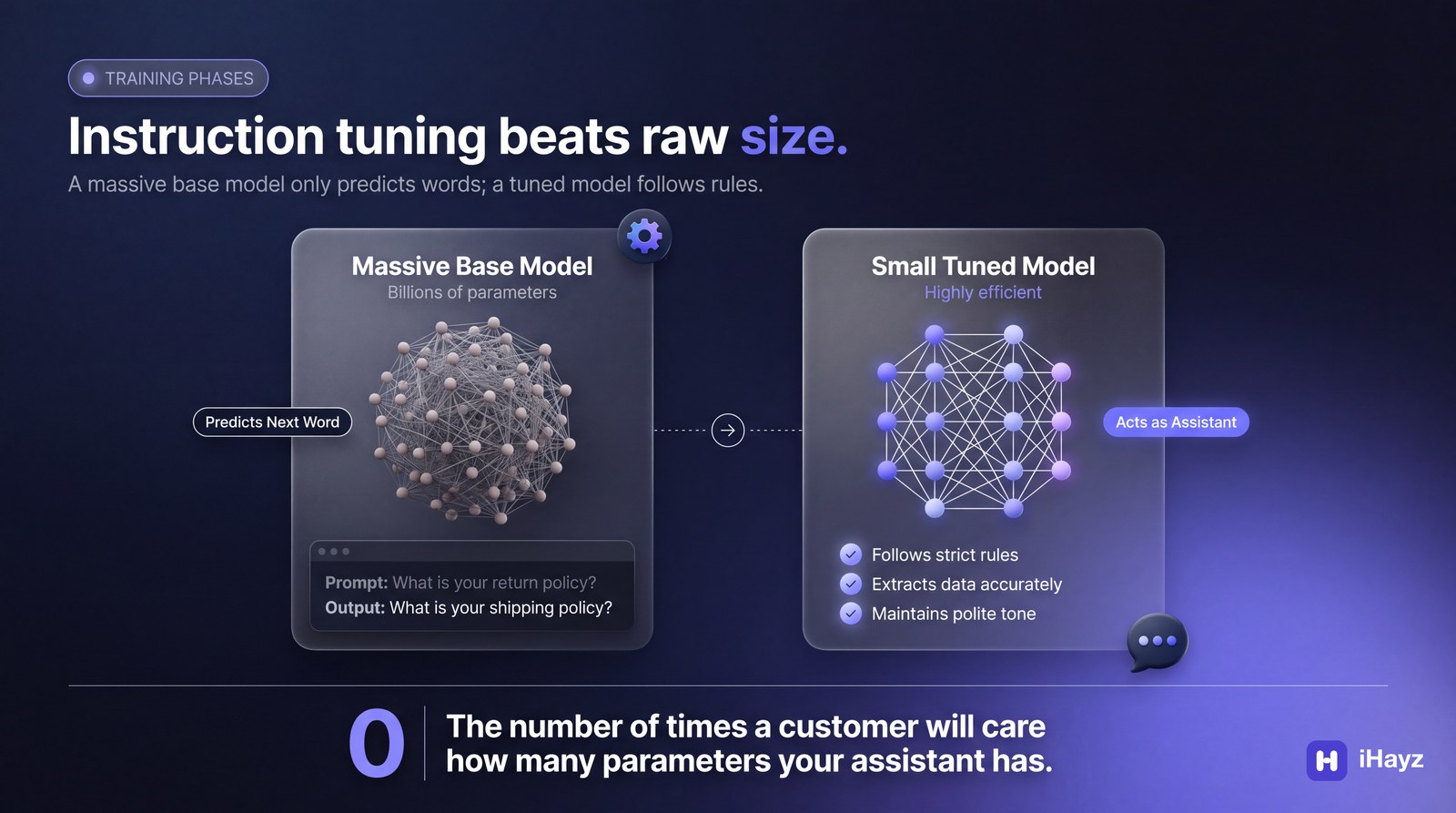 TRAINING PHASES

Instruction tuning beats raw size.

A massive base model only predicts words; a tuned model follows rules.

Massive Base Model
Billions of parameters

Predicts Next Word

Prompt: What is your return policy?
Output: What is your shipping policy?

Small Tuned Model
Highly efficient

Acts as Assistant

Follows strict rules
Extracts data accurately
Maintains polite tone

0

The number of times a customer will care how many parameters your assistant has.

iHayz